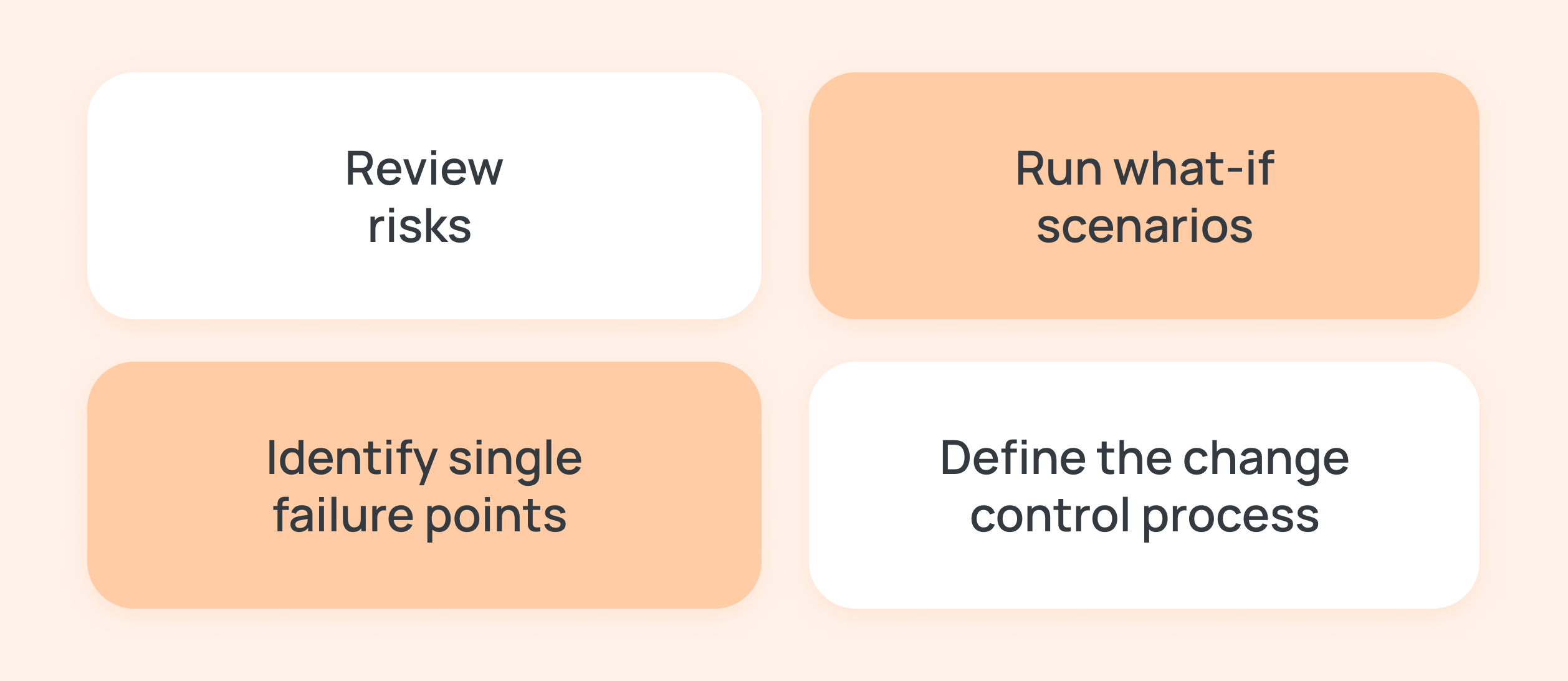 Review risks

Run what-if scenarios

Identify single failure points

Define the change control process